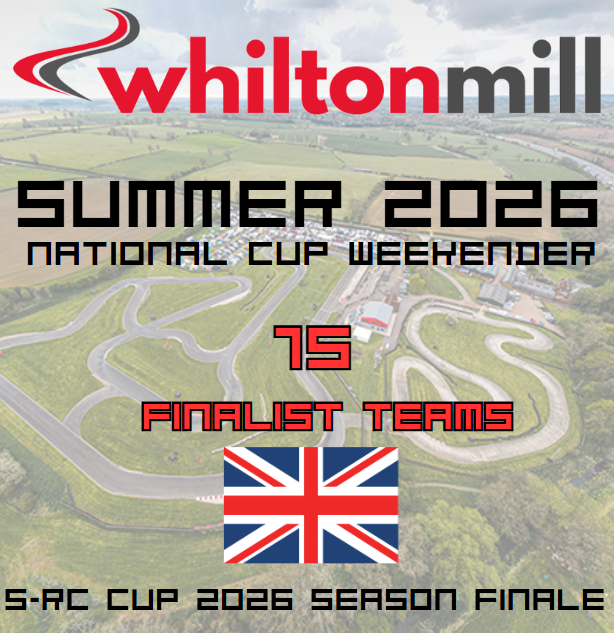 whiltonmill

SUMMER 2026
NATIONAL CUP WEEKENDER

15
FINALIST TEAMS

S-RC CUP 2026 SEASON FINALE